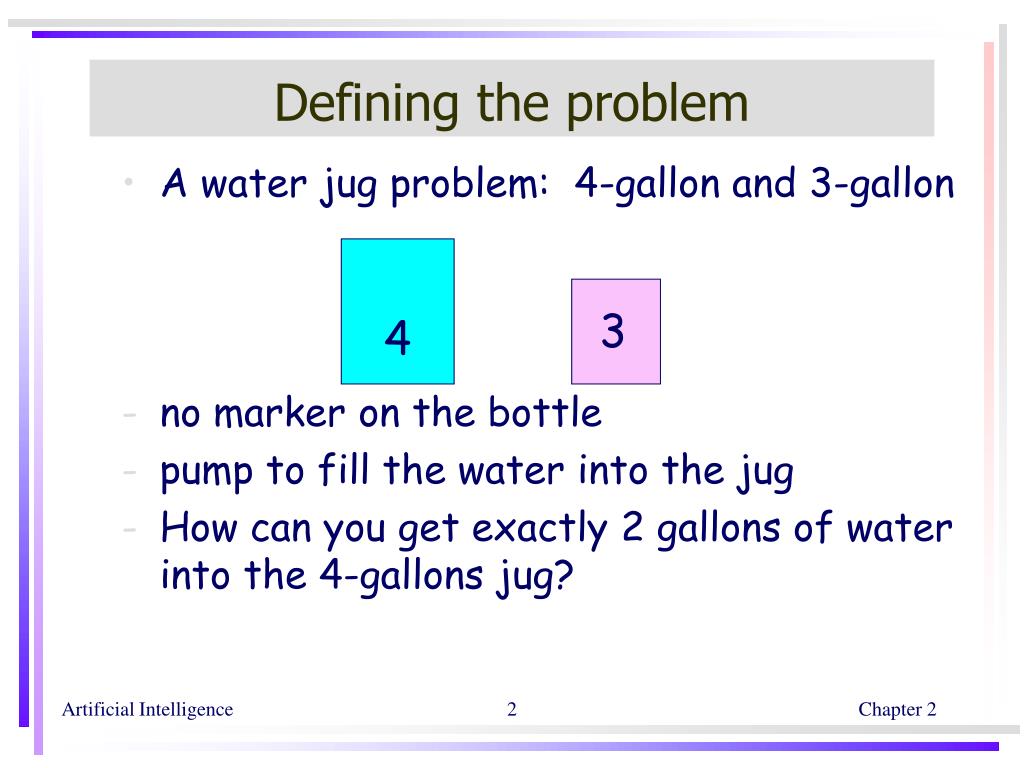 Defining the problem

• A water jug problem: 4-gallon and 3-gallon

4

3

- no marker on the bottle
- pump to fill the water into the jug
- How can you get exactly 2 gallons of water into the 4-gallons jug?

Artificial Intelligence

2

Chapter 2